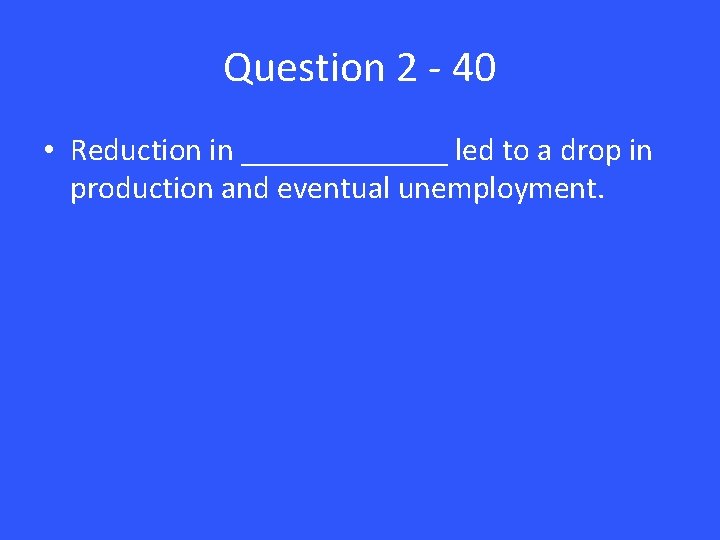 Question 2 - 40

• Reduction in _____________ led to a drop in production and eventual unemployment.